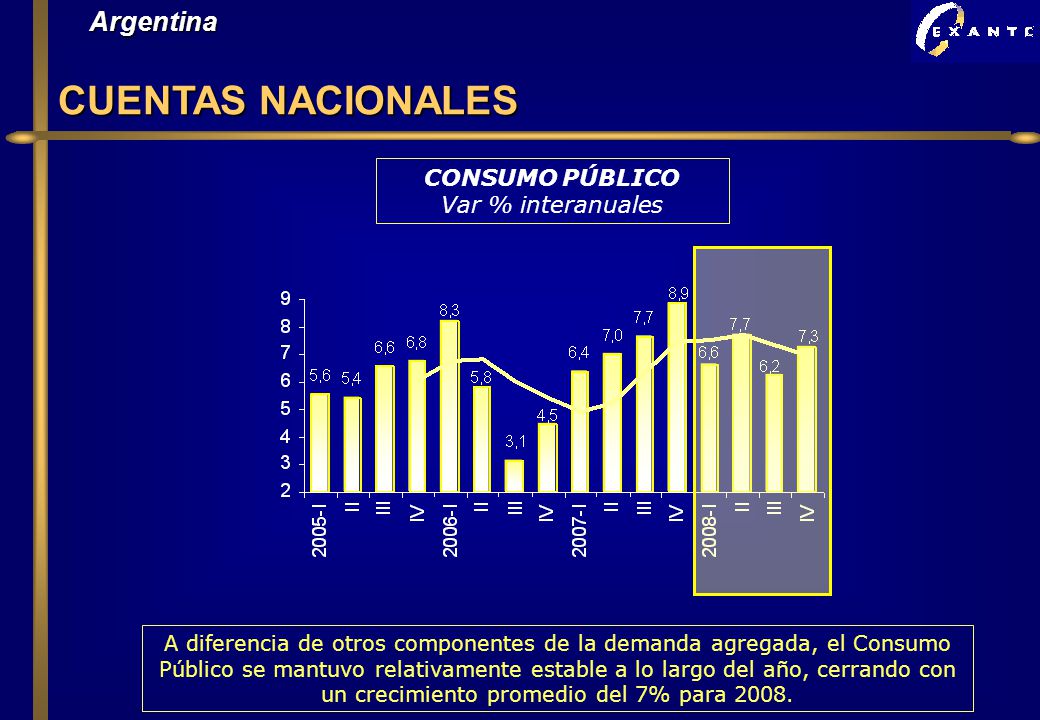 Argentina

EXANTE

CUENTAS NACIONALES

CONSUMO PÚBLICO
Var % interanuales

9
8
7
6
5
4
3
2

5,6 5,4 6,6 6,8 8,3 5,8 3,1 4,5 6,4 7,0 7,7 8,9 6,6 7,7 6,2 7,3

2005-I II III IV 2006-I II III IV 2007-I II III IV 2008-I II III IV

A diferencia de otros componentes de la demanda agregada, el Consumo Público se mantuvo relativamente estable a lo largo del año, cerrando con un crecimiento promedio del 7% para 2008.